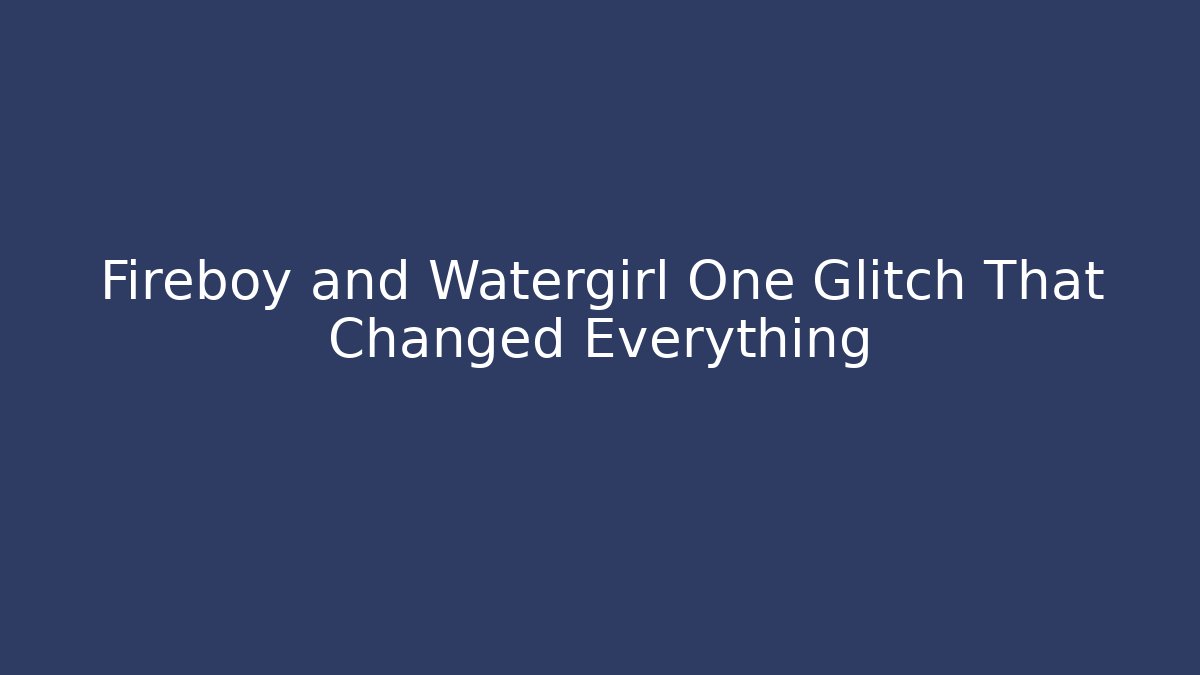 Fireboy and Watergirl One Glitch That Changed Everything